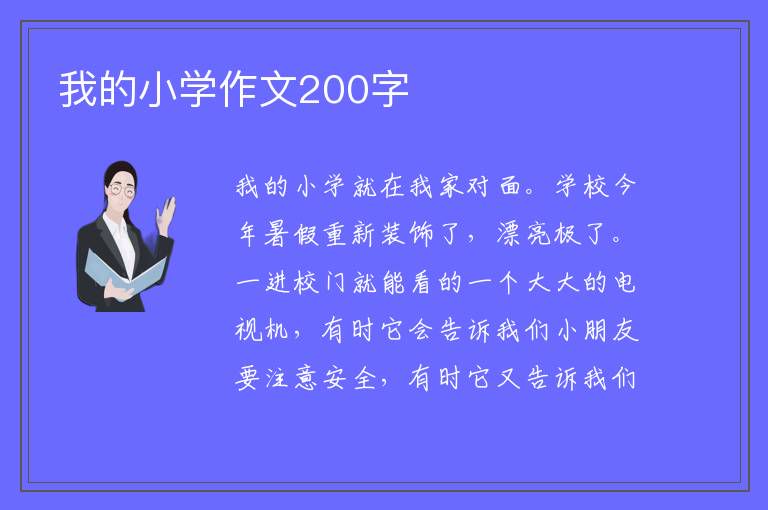 我的小学作文200字

我的小学就在我家对面。学校今年暑假重新装饰了，漂亮极了。一进校门就能看的一个大大的电视机，有时它会告诉我们小朋友要注意安全，有时它又告诉我们